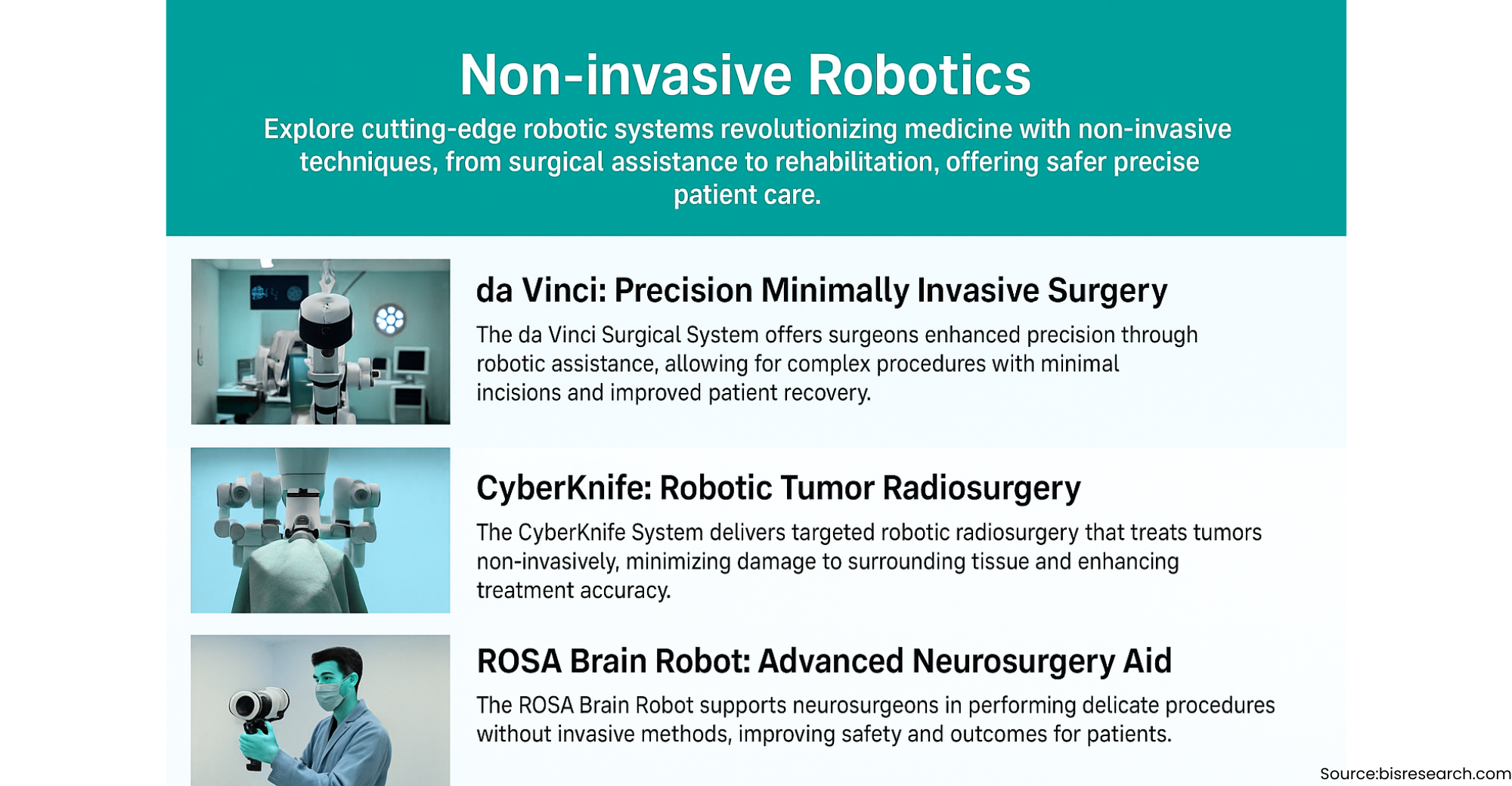 Non-invasive Robotics

Explore cutting-edge robotic systems revolutionizing medicine with non-invasive techniques, from surgical assistance to rehabilitation, offering safer precise patient care.

da Vinci: Precision Minimally Invasive Surgery

The da Vinci Surgical System offers surgeons enhanced precision through robotic assistance, allowing for complex procedures with minimal incisions and improved patient recovery.

CyberKnife: Robotic Tumor Radiosurgery

The CyberKnife System delivers targeted robotic radiosurgery that treats tumors non-invasively, minimizing damage to surrounding tissue and enhancing treatment accuracy.

ROSA Brain Robot: Advanced Neurosurgery Aid

The ROSA Brain Robot supports neurosurgeons in performing delicate procedures without invasive methods, improving safety and outcomes for patients.

Source:bisresearch.com